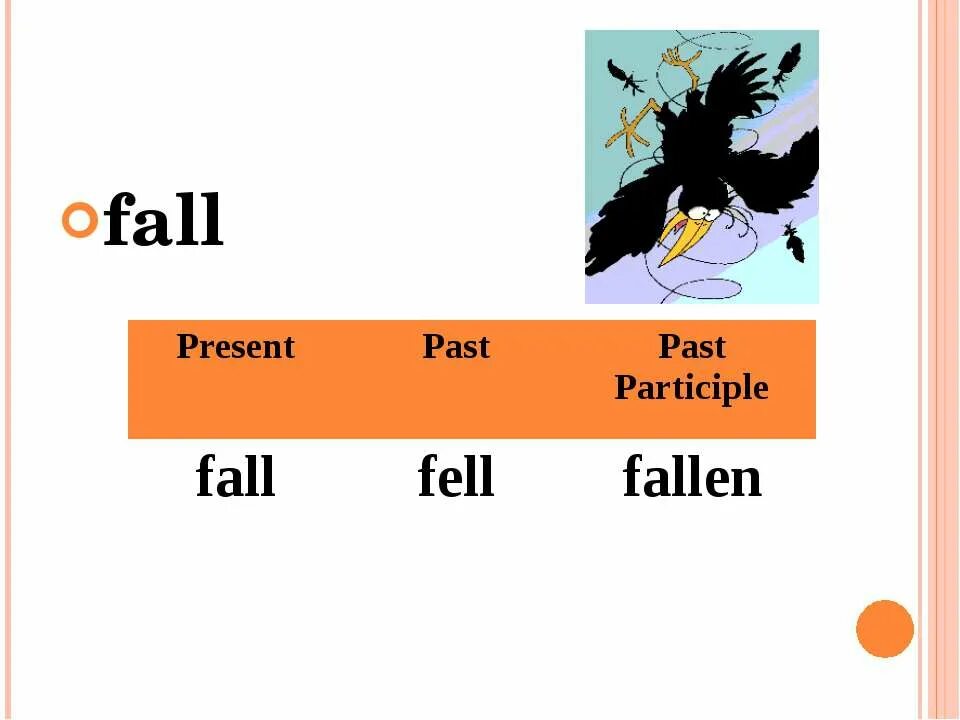 fall

| Present | Past | Past Participle |
|---|---|---|
| fall | fell | fallen |